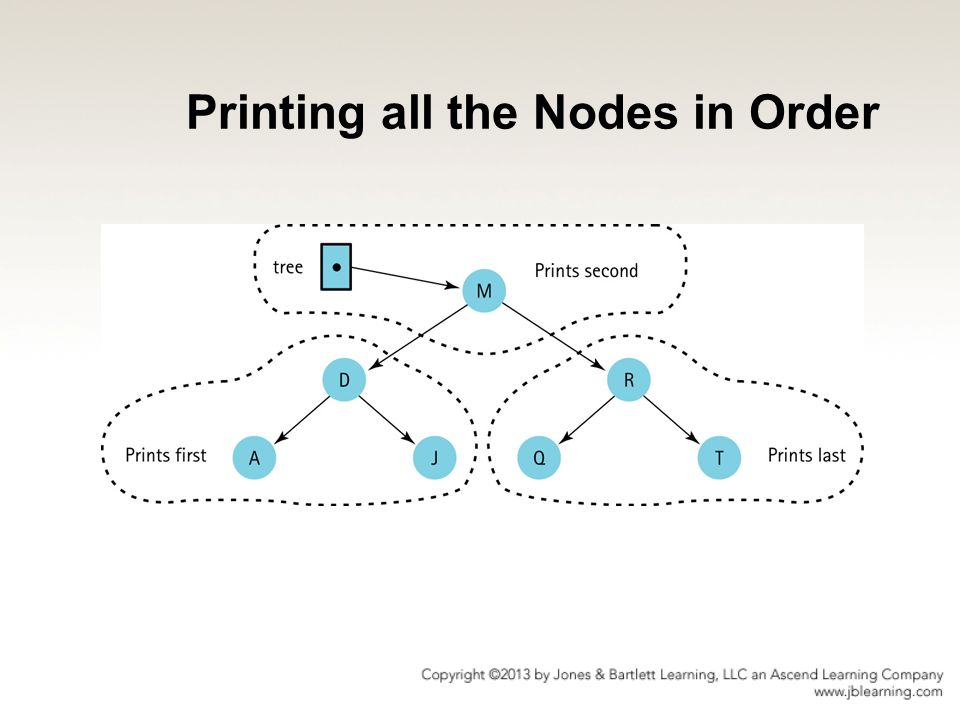 Printing all the Nodes in Order

tree

M

Prints second

D

R

Prints first

A

J

Q

T

Prints last

Copyright ©2013 by Jones & Bartlett Learning, LLC an Ascend Learning Company
www.jblearning.com